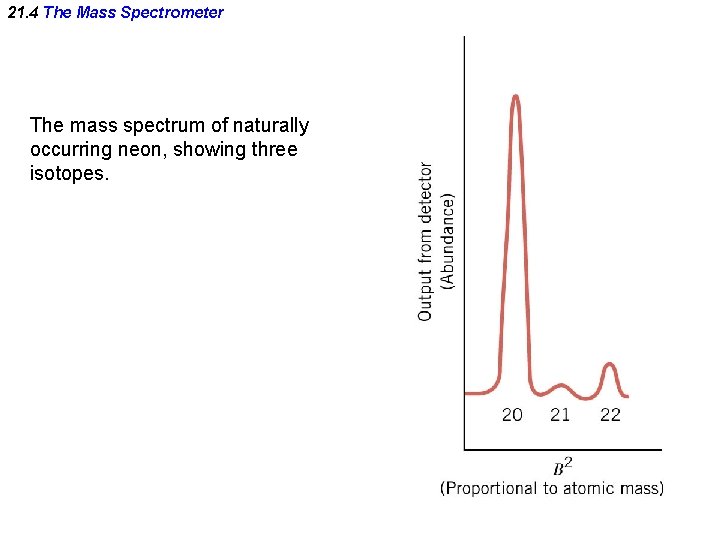 21.4 The Mass Spectrometer

The mass spectrum of naturally occurring neon, showing three isotopes.

Output from detector (Abundance)

20 21 22

$B^2$
(Proportional to atomic mass)